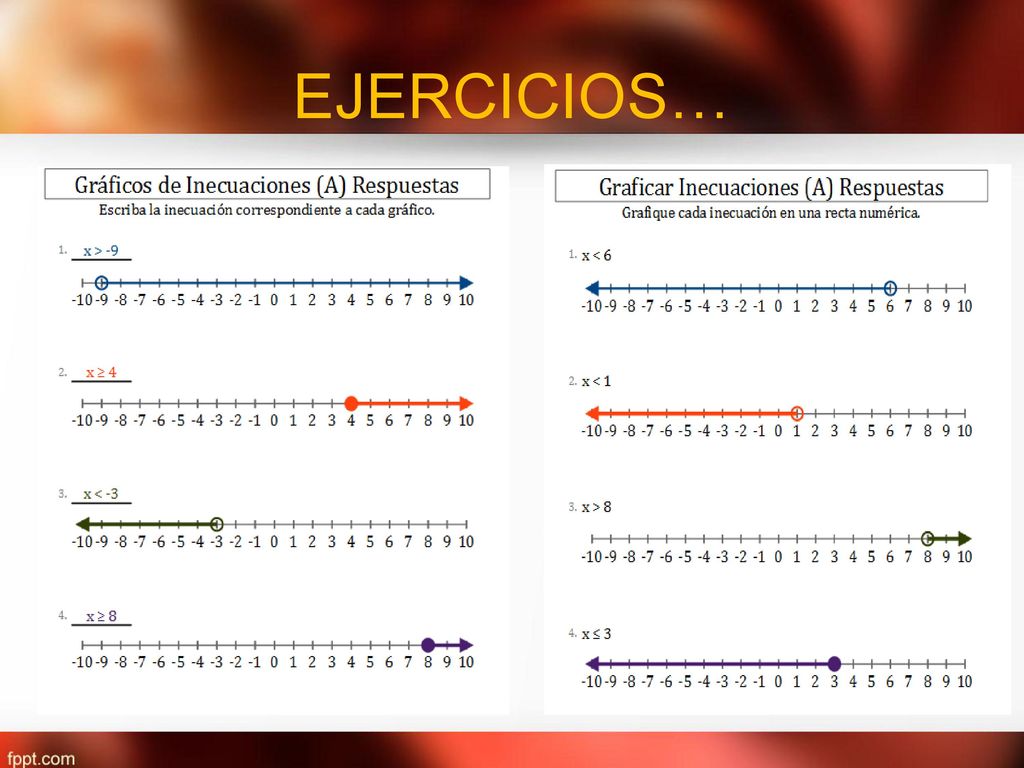 EJERCICIOS…

Gráficos de Inecuaciones (A) Respuestas

Escriba la inecuación correspondiente a cada gráfico.

1. $x > -9$

-10 -9 -8 -7 -6 -5 -4 -3 -2 -1 0 1 2 3 4 5 6 7 8 9 10

2. $x \geq 4$

-10 -9 -8 -7 -6 -5 -4 -3 -2 -1 0 1 2 3 4 5 6 7 8 9 10

3. $x < -3$

-10 -9 -8 -7 -6 -5 -4 -3 -2 -1 0 1 2 3 4 5 6 7 8 9 10

4. $x \geq 8$

-10 -9 -8 -7 -6 -5 -4 -3 -2 -1 0 1 2 3 4 5 6 7 8 9 10

Graficar Inecuaciones (A) Respuestas

Grafique cada inecuación en una recta numérica.

1. $x < 6$

-10 -9 -8 -7 -6 -5 -4 -3 -2 -1 0 1 2 3 4 5 6 7 8 9 10

2. $x < 1$

-10 -9 -8 -7 -6 -5 -4 -3 -2 -1 0 1 2 3 4 5 6 7 8 9 10

3. $x > 8$

-10 -9 -8 -7 -6 -5 -4 -3 -2 -1 0 1 2 3 4 5 6 7 8 9 10

4. $x \leq 3$

-10 -9 -8 -7 -6 -5 -4 -3 -2 -1 0 1 2 3 4 5 6 7 8 9 10

fppt.com